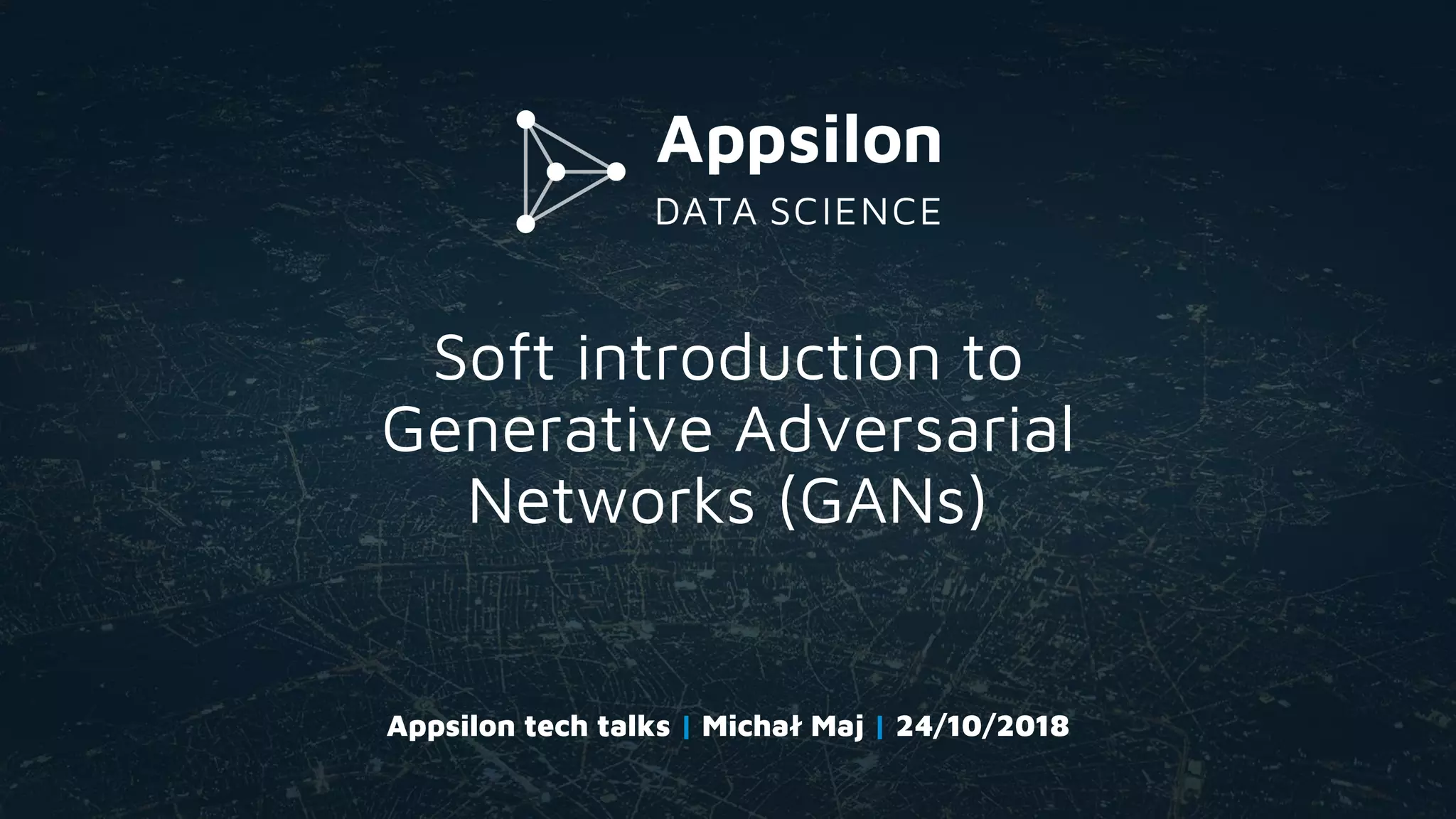 Appsilon
DATA SCIENCE

Soft introduction to Generative Adversarial Networks (GANs)

Appsilon tech talks | Michał Maj | 24/10/2018